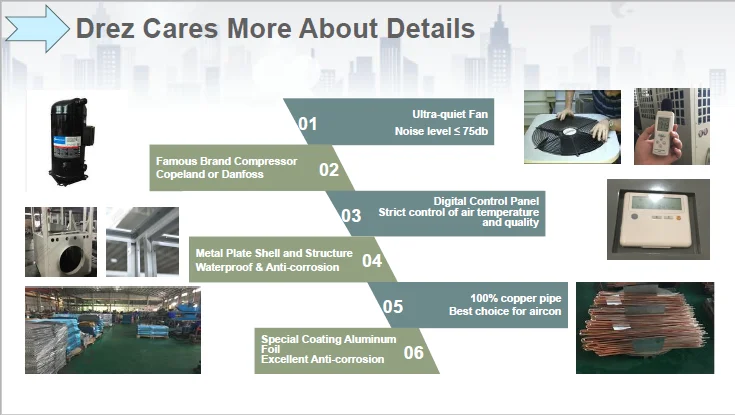 Drez Cares More About Details

01
Ultra-quiet Fan
Noise level ≤ 75db

Famous Brand Compressor
Copeland or Danfoss
02

03
Digital Control Panel
Strict control of air temperature and quality

Metal Plate Shell and Structure
Waterproof & Anti-corrosion
04

05
100% copper pipe
Best choice for aircon

Special Coating Aluminum Foil
Excellent Anti-corrosion
06